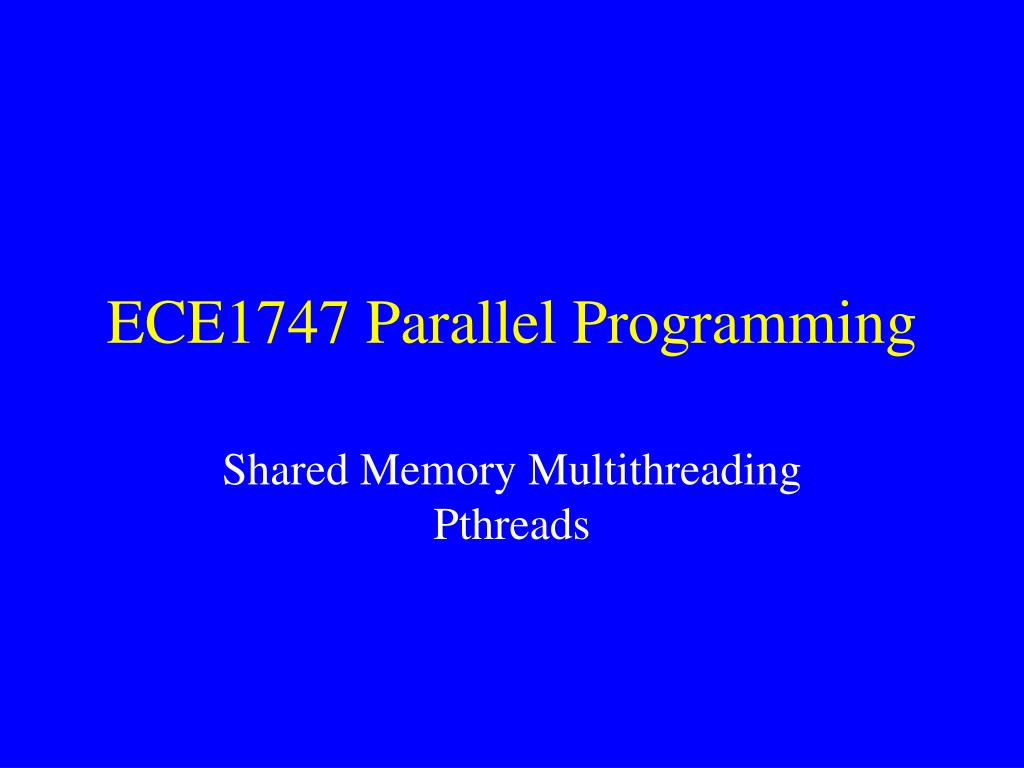 ECE1747 Parallel Programming

Shared Memory Multithreading
Pthreads